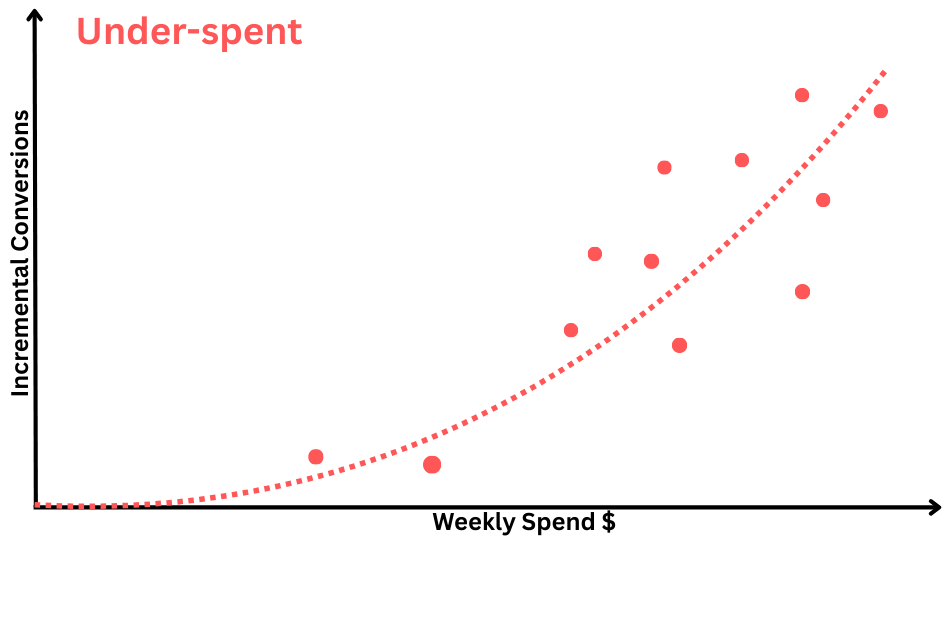 Under-spent

Incremental Conversions

Weekly Spend $